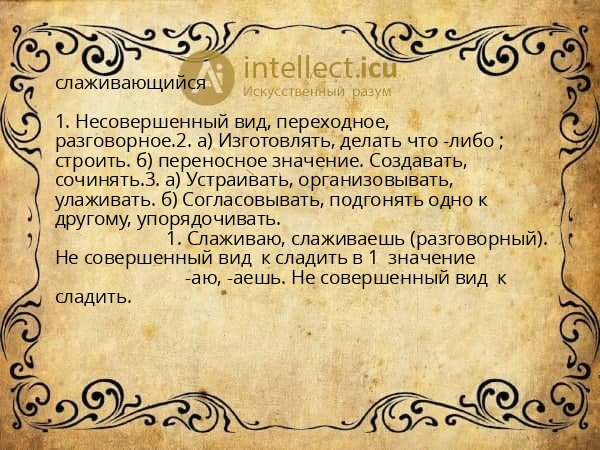 intellect.icu
Искусственный разум

слаживающийся

1. Несовершенный вид, переходное, разговорное.2. а) Изготовлять, делать что -либо ; строить. б) переносное значение. Создавать, сочинять.3. а) Устраивать, организовывать, улаживать. б) Согласовывать, подгонять одно к другому, упорядочивать.
1. Слаживаю, слаживаешь (разговорный). Не совершенный вид к сладить в 1 значение
-аю, -аешь. Не совершенный вид к сладить.